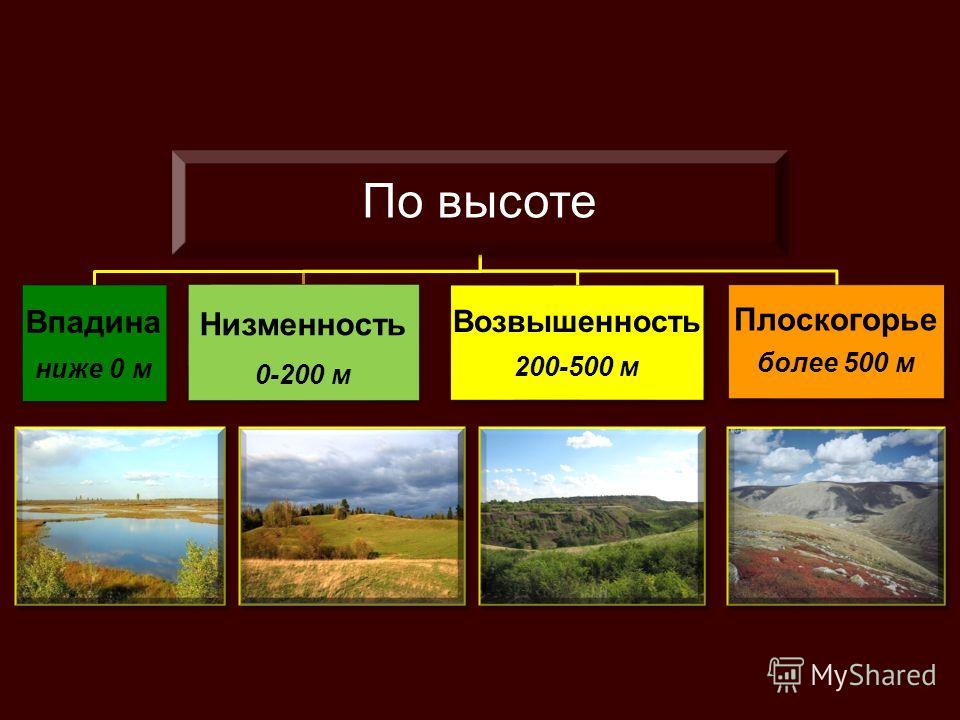 По высоте

Впадина
ниже 0 м

Низменность
0-200 м

Возвышенность
200-500 м

Плоскогорье
более 500 м

MyShared